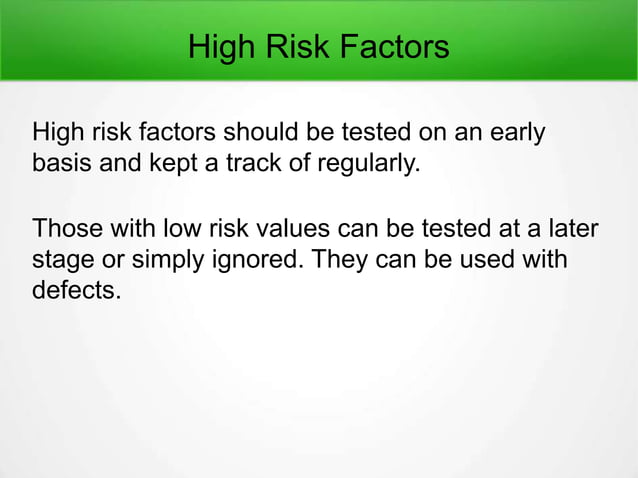 High Risk Factors

High risk factors should be tested on an early basis and kept a track of regularly.

Those with low risk values can be tested at a later stage or simply ignored. They can be used with defects.